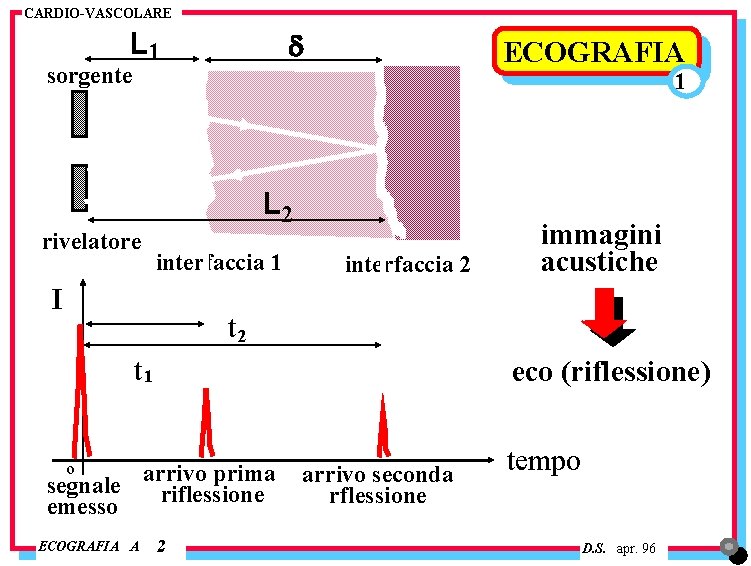 CARDIO-VASCOLARE

ECOGRAFIA
1

$L_1$
$\delta$
sorgente

$L_2$
rivelatore
interfaccia 1
interfaccia 2

immagini acustiche

eco (riflessione)

I
$t_2$
$t_1$

o
segnale emesso
arrivo prima riflessione
arrivo seconda rflessione
tempo

ECOGRAFIA A 2
D.S. apr. 96